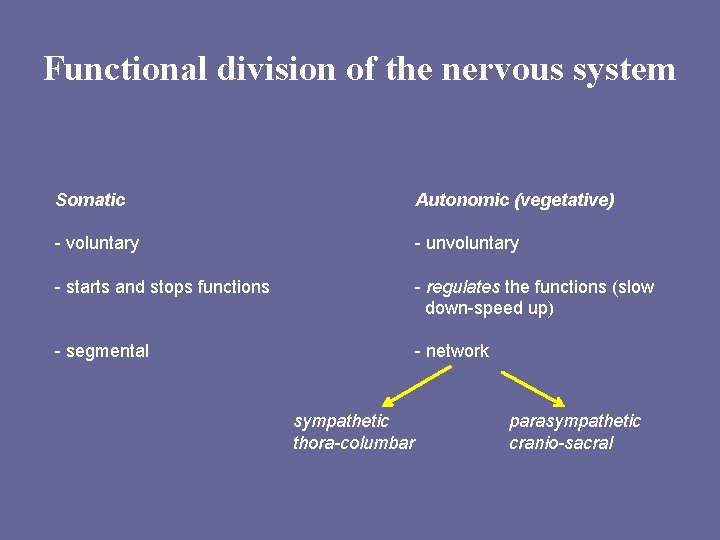 Functional division of the nervous system

Somatic

- voluntary

- starts and stops functions

- segmental

Autonomic (vegetative)

- unvoluntary

- regulates the functions (slow down-speed up)

- network

sympathetic
thora-columbar

parasympathetic
cranio-sacral